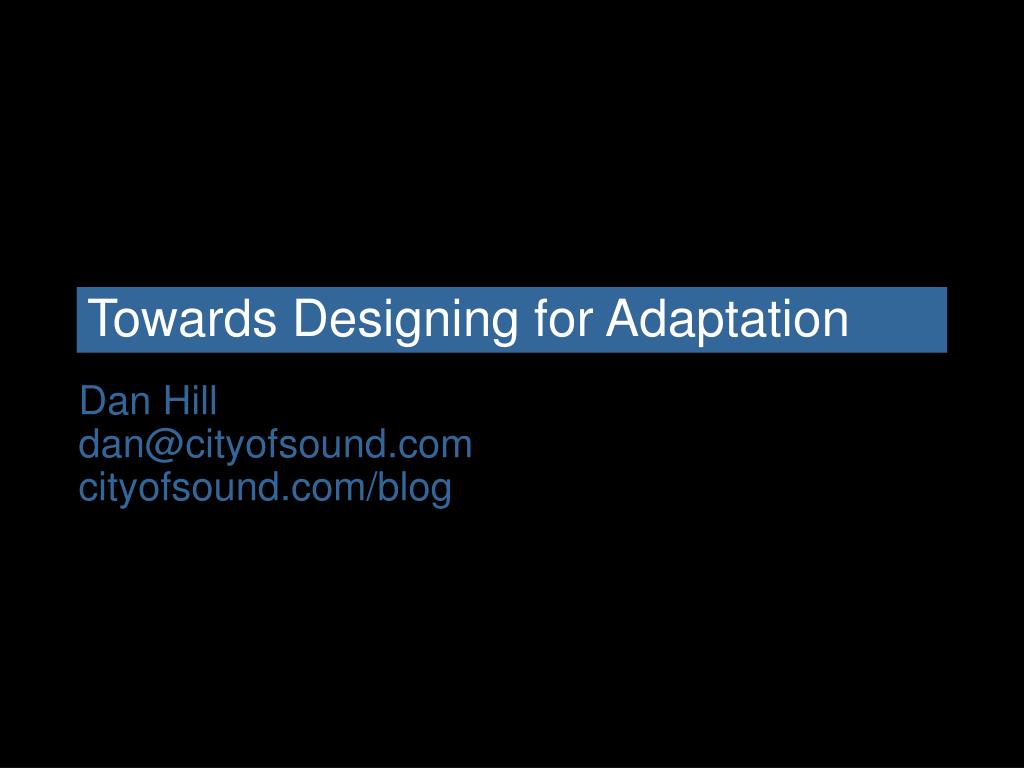 Towards Designing for Adaptation

Dan Hill
dan@cityofsound.com
cityofsound.com/blog